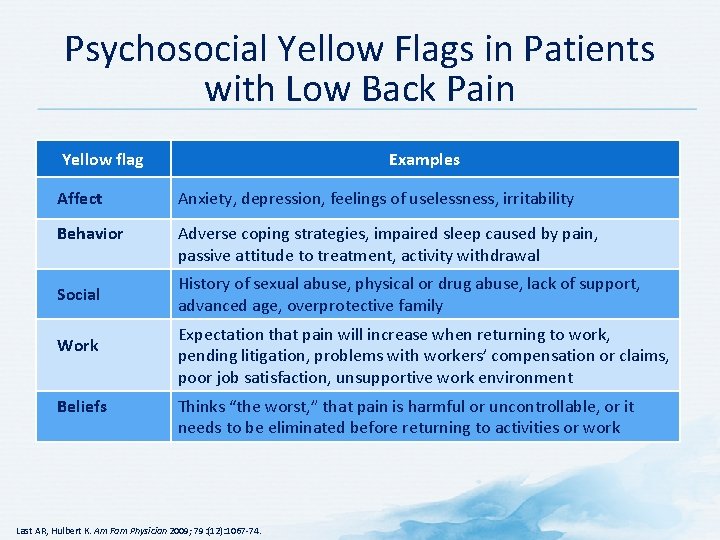 Psychosocial Yellow Flags in Patients with Low Back Pain

| Yellow flag | Examples |
|---|---|
| Affect | Anxiety, depression, feelings of uselessness, irritability |
| Behavior | Adverse coping strategies, impaired sleep caused by pain, passive attitude to treatment, activity withdrawal |
| Social | History of sexual abuse, physical or drug abuse, lack of support, advanced age, overprotective family |
| Work | Expectation that pain will increase when returning to work, pending litigation, problems with workers' compensation or claims, poor job satisfaction, unsupportive work environment |
| Beliefs | Thinks "the worst," that pain is harmful or uncontrollable, or it needs to be eliminated before returning to activities or work |

Last AR, Hulbert K. Am Fam Physician 2009; 79 (12):1067-74.